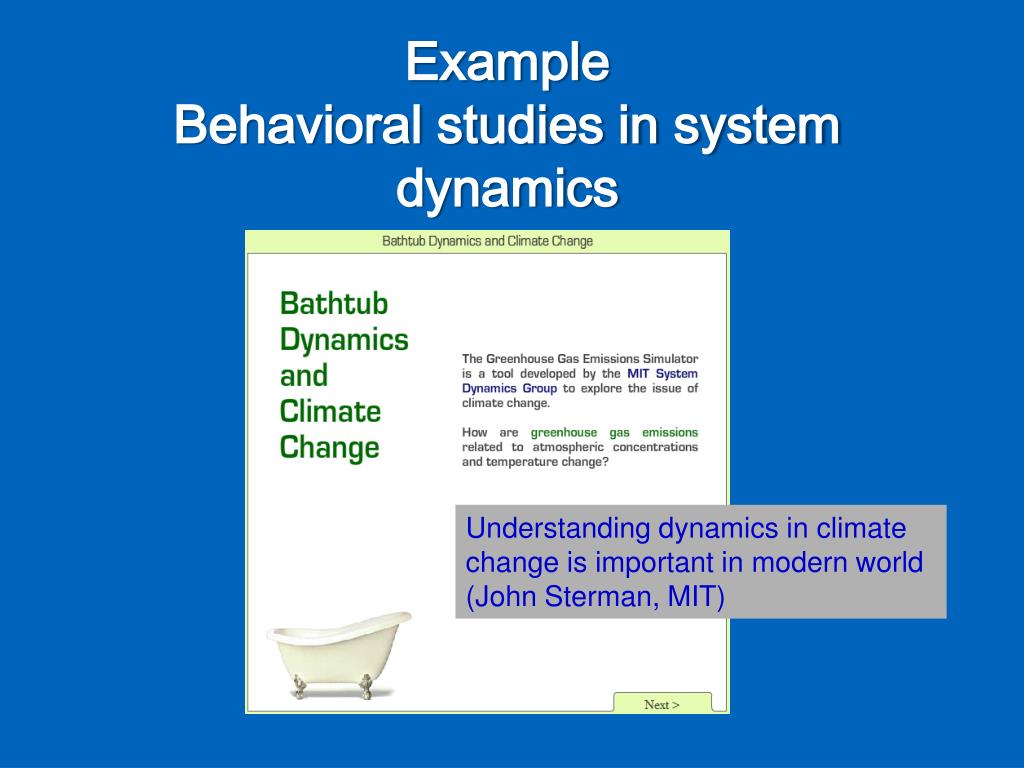 Example
Behavioral studies in system dynamics

Bathtub Dynamics and Climate Change

Bathtub Dynamics and Climate Change

The Greenhouse Gas Emissions Simulator is a tool developed by the MIT System Dynamics Group to explore the issue of climate change.

How are greenhouse gas emissions related to atmospheric concentrations and temperature change?

Understanding dynamics in climate change is important in modern world (John Sterman, MIT)

Next >